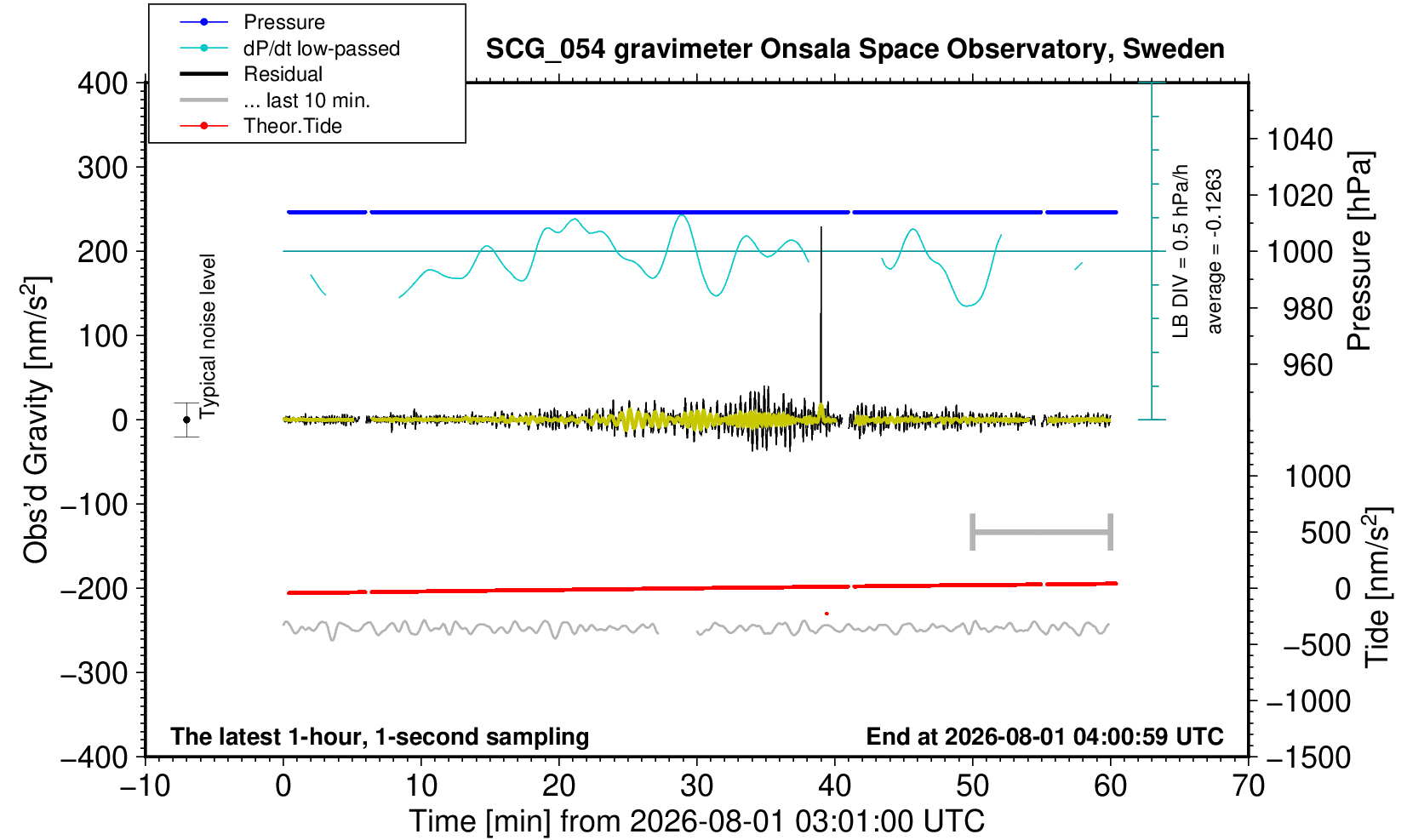 Pressure
dP/dt low-passed
Residual
... last 10 min.
Theor.Tide

SCG_054 gravimeter Onsala Space Observatory, Sweden

400
300
200
100
0
−100
−200
−300
−400

Obs'd Gravity [nm/s$^2$]

Typical noise level

LB DIV = 0.5 hPa/h
average = -0.1263

1040
1020
1000
980
960

Pressure [hPa]

1000
500
0
−500
−1000
−1500

Tide [nm/s$^2$]

The latest 1-hour, 1-second sampling

End at 2026-08-01 04:00:59 UTC

−10
0
10
20
30
40
50
60
70

Time [min] from 2026-08-01 03:01:00 UTC